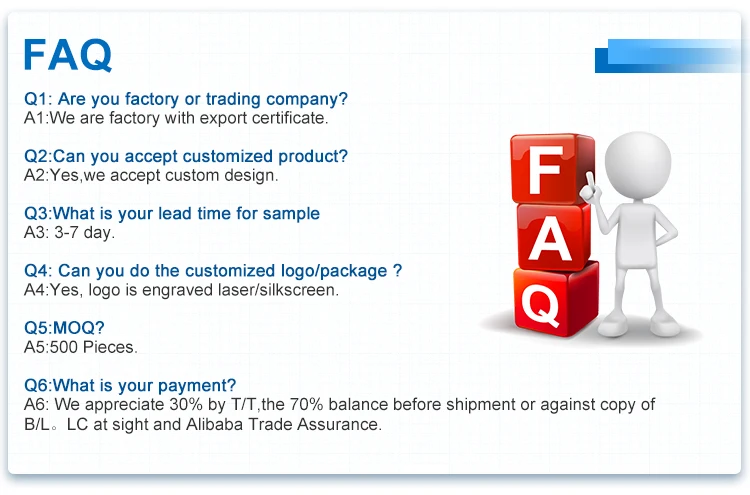 FAQ

Q1: Are you factory or trading company?
A1:We are factory with export certificate.

Q2:Can you accept customized product?
A2:Yes,we accept custom design.

Q3:What is your lead time for sample
A3: 3-7 day.

Q4: Can you do the customized logo/package ?
A4:Yes, logo is engraved laser/silkscreen.

Q5:MOQ?
A5:500 Pieces.

Q6:What is your payment?
A6: We appreciate 30% by T/T,the 70% balance before shipment or against copy of B/L。LC at sight and Alibaba Trade Assurance.

F
A
Q